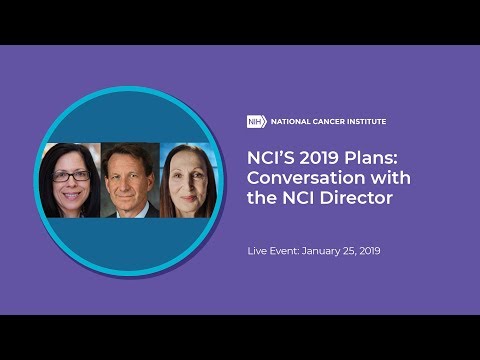 NIH NATIONAL CANCER INSTITUTE

NCI'S 2019 Plans: Conversation with the NCI Director

Live Event: January 25, 2019